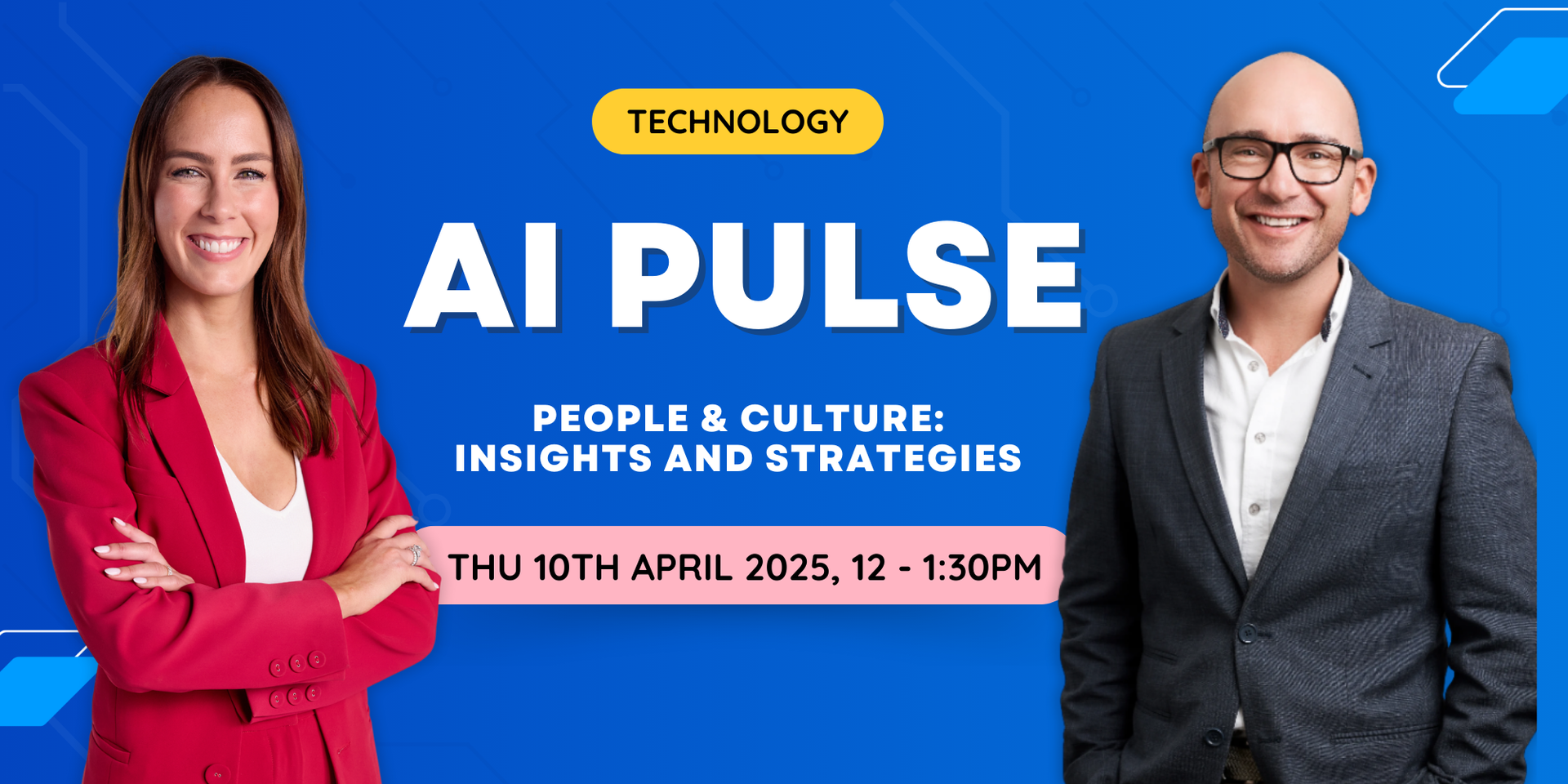 TECHNOLOGY

AI PULSE

PEOPLE & CULTURE: INSIGHTS AND STRATEGIES

THU 10TH APRIL 2025, 12 - 1:30PM